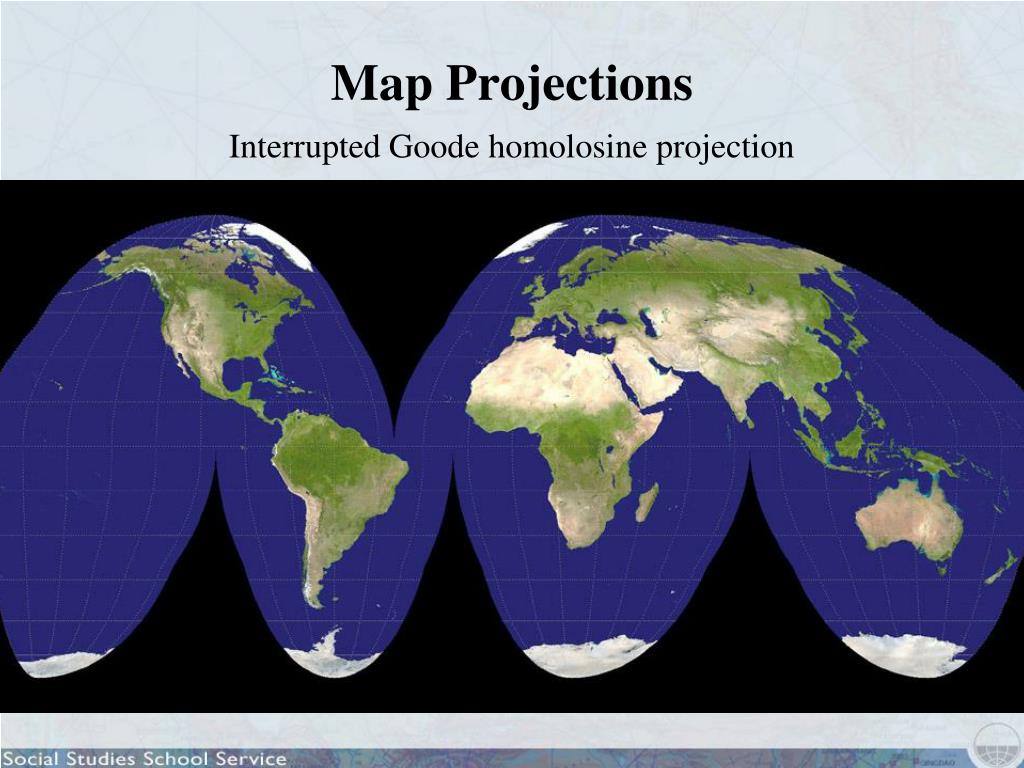 Map Projections

Interrupted Goode homolosine projection

Social Studies School Service